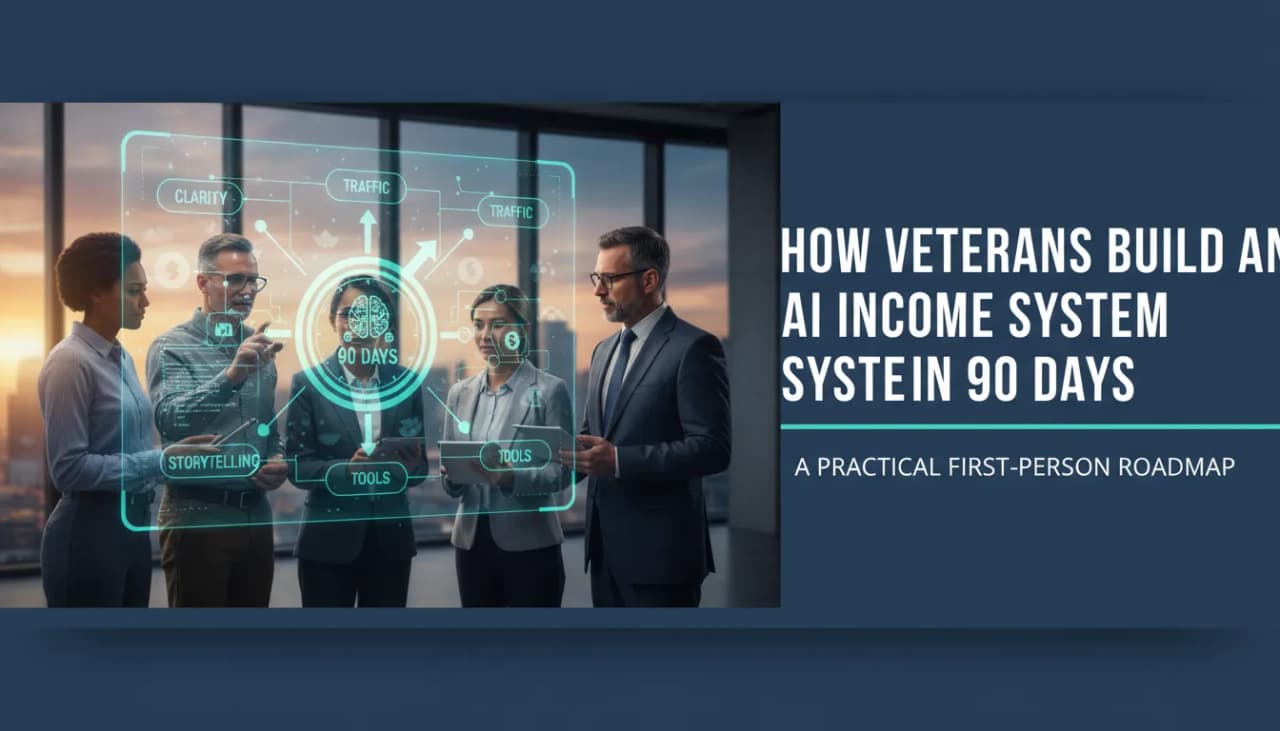 CLARITY
TRAFFIC
TRAFFIC
90 DAYS
STORYTELLING
TOOLS
TOOLS

HOW VETERANS BUILD AN AI INCOME SYSTEM SYSTEIN 90 DAYS

A PRACTICAL FIRST-PERSON ROADMAP